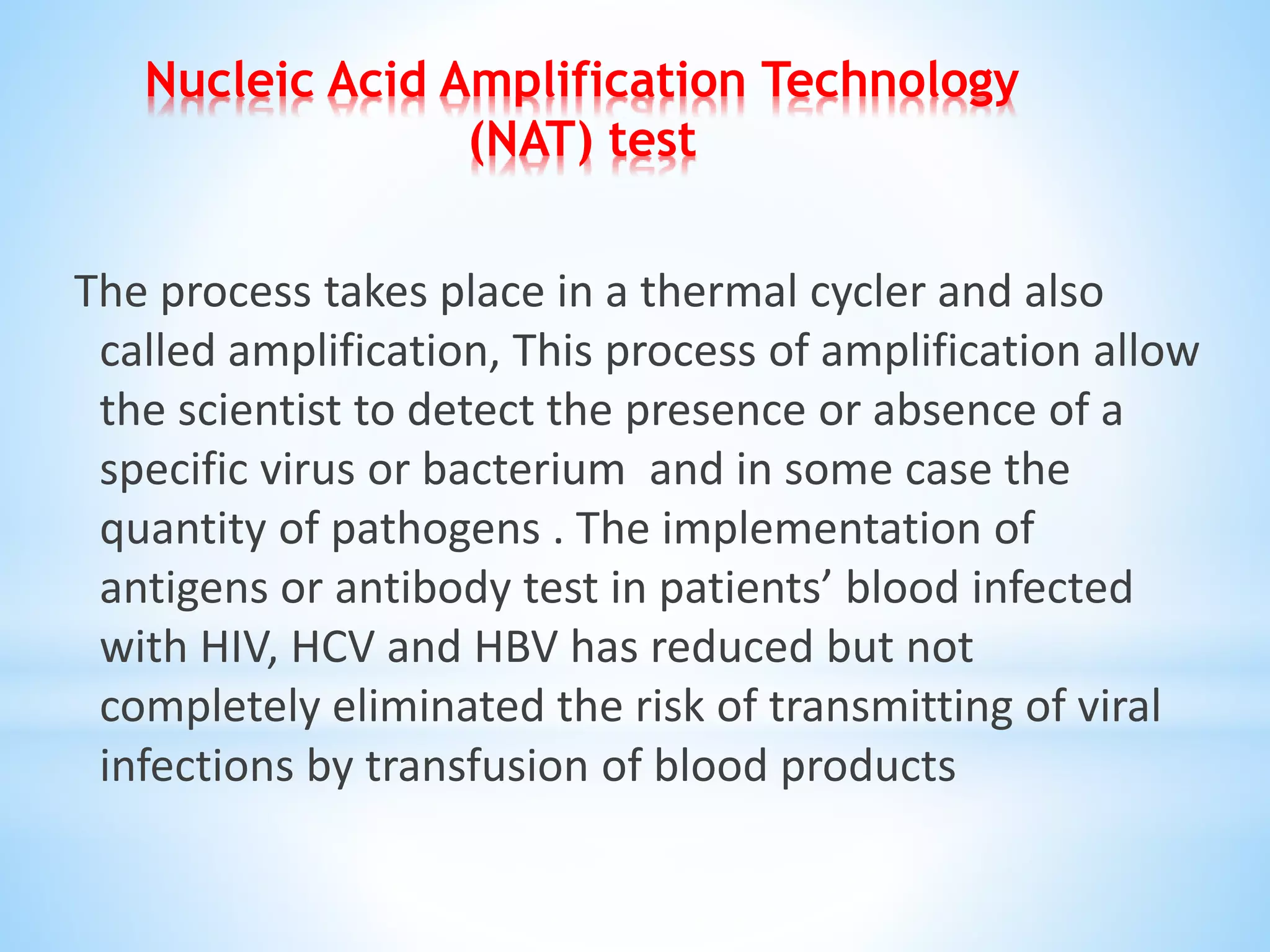 Nucleic Acid Amplification Technology (NAT) test

The process takes place in a thermal cycler and also called amplification, This process of amplification allow the scientist to detect the presence or absence of a specific virus or bacterium  and in some case the quantity of pathogens . The implementation of antigens or antibody test in patients’ blood infected with HIV, HCV and HBV has reduced but not completely eliminated the risk of transmitting of viral infections by transfusion of blood products